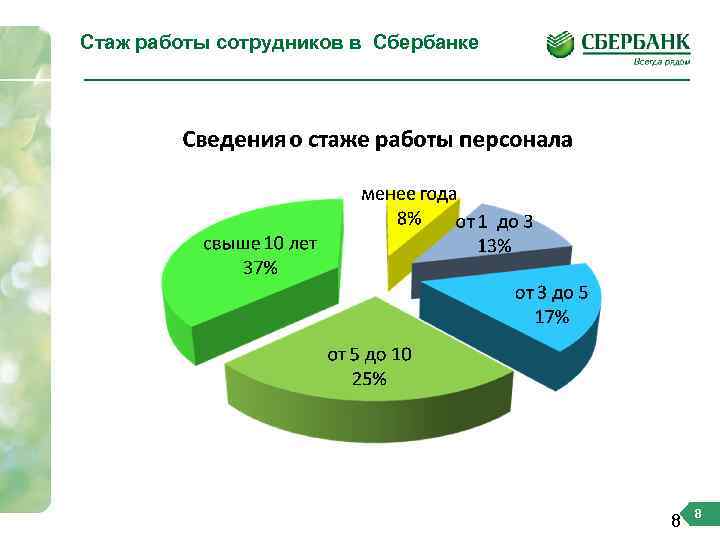 Стаж работы сотрудников в Сбербанке

СБЕРБАНК
Всегда рядом

Сведения о стаже работы персонала

менее года
8%

от 1 до 3
13%

от 3 до 5
17%

от 5 до 10
25%

свыше 10 лет
37%

8

8